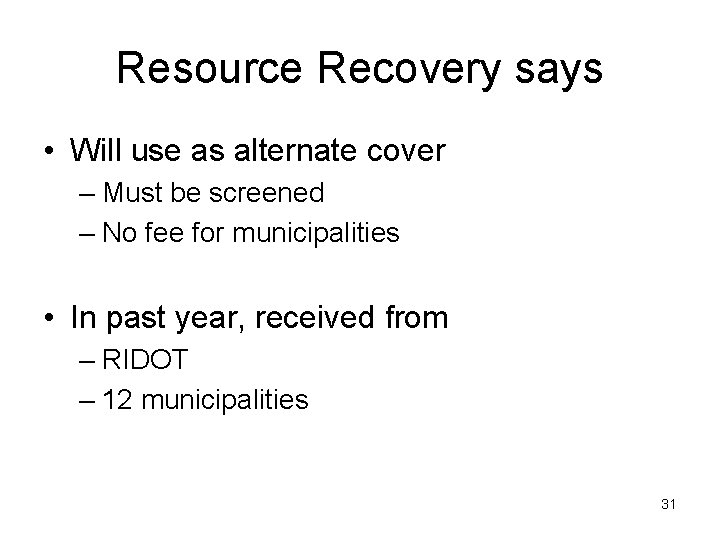 Resource Recovery says

• Will use as alternate cover
– Must be screened
– No fee for municipalities

• In past year, received from
– RIDOT
– 12 municipalities

31